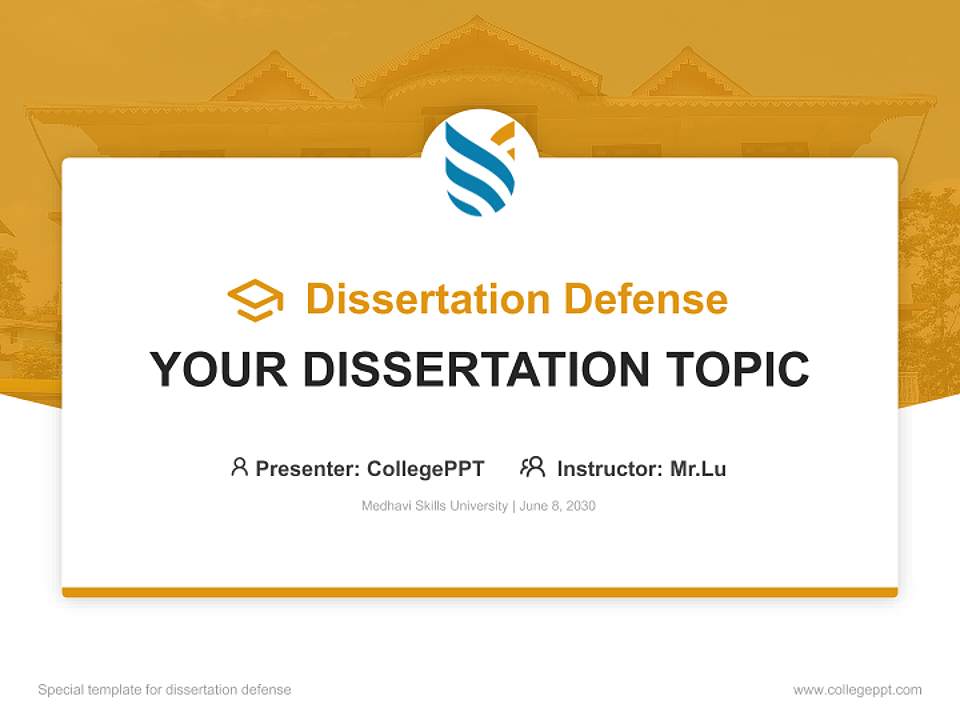 Dissertation Defense

YOUR DISSERTATION TOPIC

Presenter: CollegePPT Instructor: Mr.Lu

Medhavi Skills University | June 8, 2030

Special template for dissertation defense

www.collegeppt.com